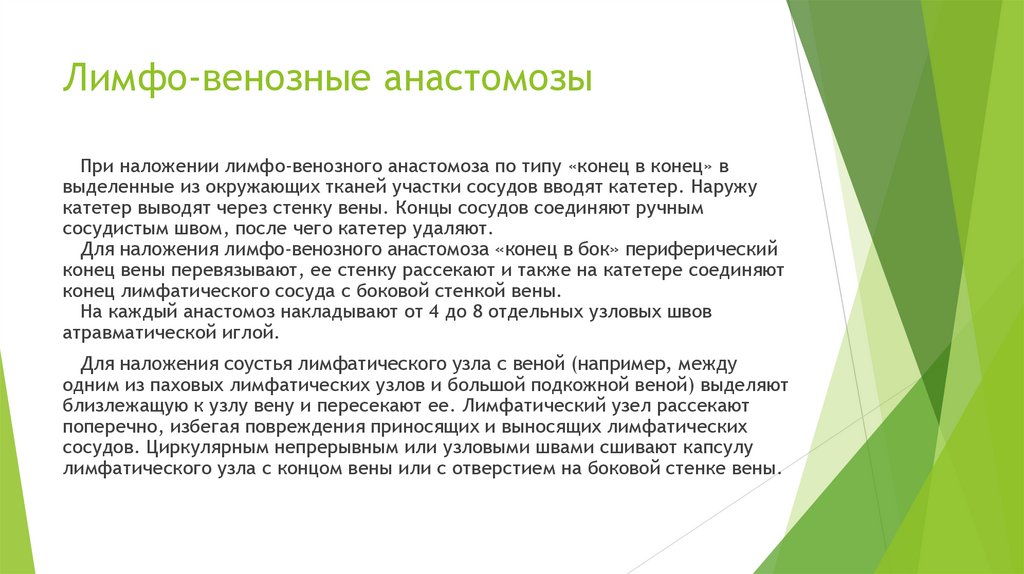 Лимфо-венозные анастомозы

При наложении лимфо-венозного анастомоза по типу «конец в конец» в выделенные из окружающих тканей участки сосудов вводят катетер. Наружу катетер выводят через стенку вены. Концы сосудов соединяют ручным сосудистым швом, после чего катетер удаляют.
Для наложения лимфо-венозного анастомоза «конец в бок» периферический конец вены перевязывают, ее стенку рассекают и также на катетере соединяют конец лимфатического сосуда с боковой стенкой вены.
На каждый анастомоз накладывают от 4 до 8 отдельных узловых швов атравматической иглой.

Для наложения соустья лимфатического узла с веной (например, между одним из паховых лимфатических узлов и большой подкожной веной) выделяют близлежащую к узлу вену и пересекают ее. Лимфатический узел рассекают поперечно, избегая повреждения приносящих и выносящих лимфатических сосудов. Циркулярным непрерывным или узловыми швами сшивают капсулу лимфатического узла с концом вены или с отверстием на боковой стенке вены.